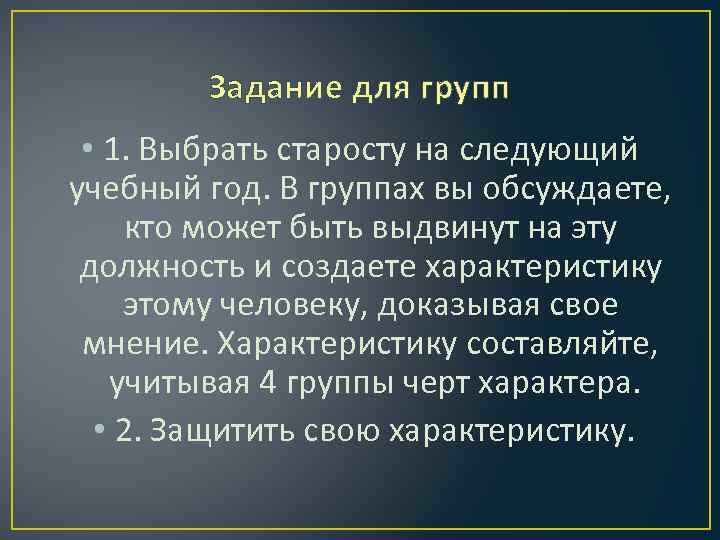 Задание для групп

• 1. Выбрать старосту на следующий учебный год. В группах вы обсуждаете, кто может быть выдвинут на эту должность и создаете характеристику этому человеку, доказывая свое мнение. Характеристику составляйте, учитывая 4 группы черт характера.

• 2. Защитить свою характеристику.